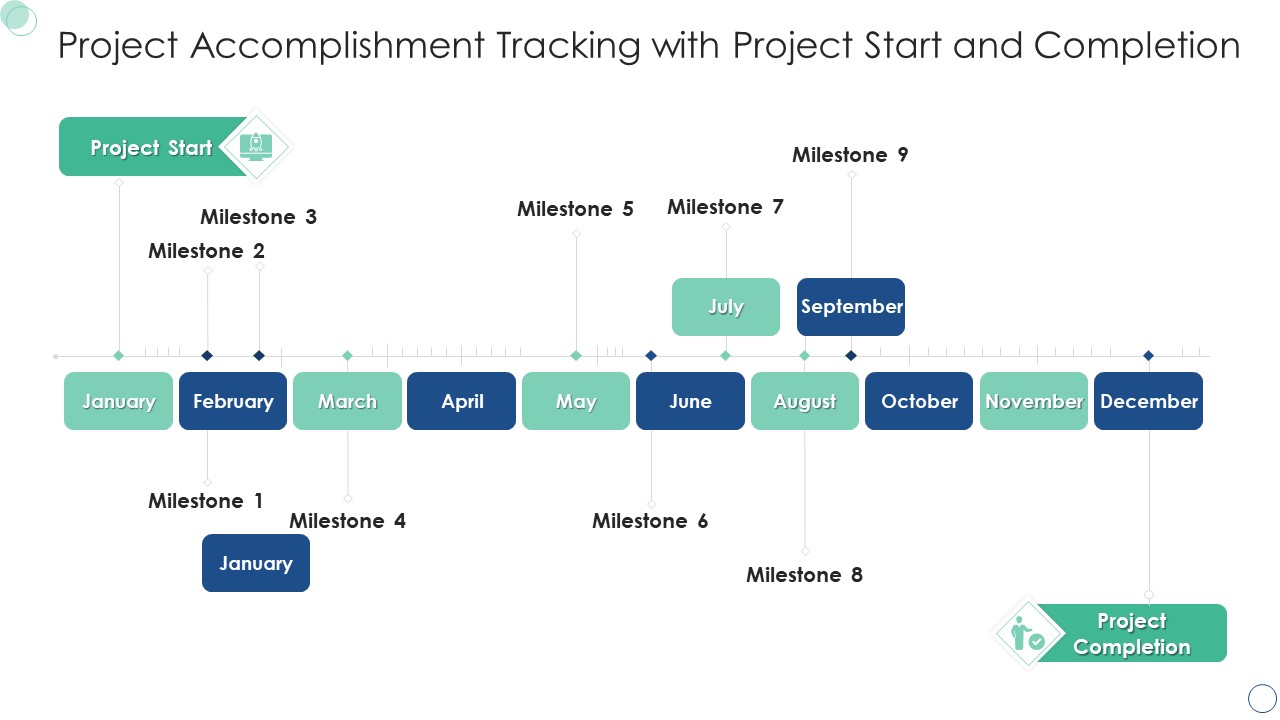 Project Accomplishment Tracking with Project Start and Completion

Project Start

Milestone 9

Milestone 3

Milestone 5

Milestone 7

Milestone 2

July

September

January

February

March

April

May

June

August

October

November

December

Milestone 1

Milestone 4

Milestone 6

January

Milestone 8

Project Completion